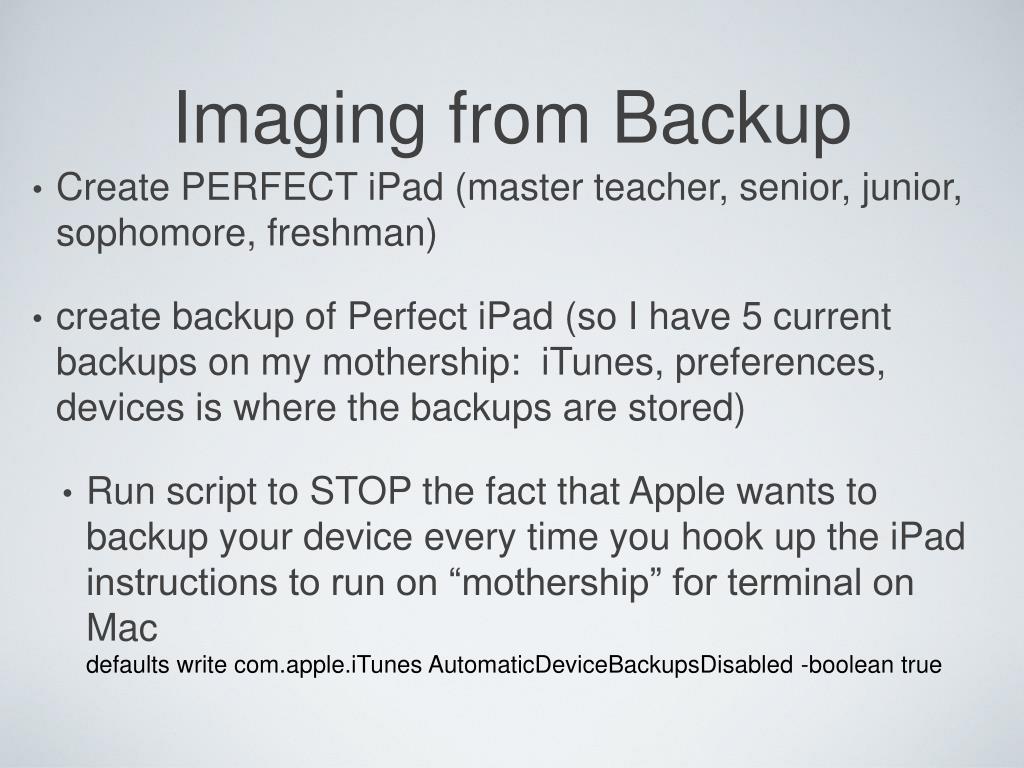 Imaging from Backup

• Create PERFECT iPad (master teacher, senior, junior, sophomore, freshman)

• create backup of Perfect iPad (so I have 5 current backups on my mothership:  iTunes, preferences, devices is where the backups are stored)

• Run script to STOP the fact that Apple wants to backup your device every time you hook up the iPad instructions to run on “mothership” for terminal on Mac
defaults write com.apple.iTunes AutomaticDeviceBackupsDisabled -boolean true